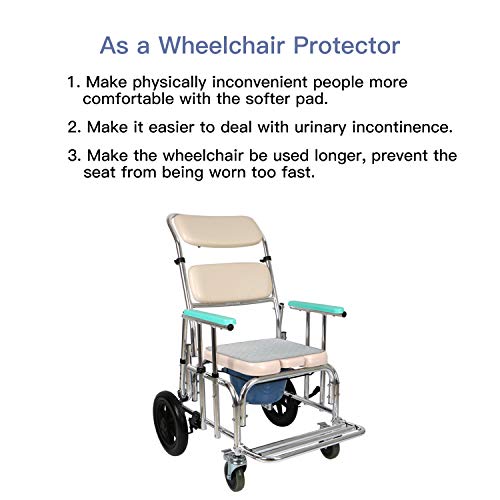 As a Wheelchair Protector

1. Make physically inconvenient people more comfortable with the softer pad.

2. Make it easier to deal with urinary incontinence.

3. Make the wheelchair be used longer, prevent the seat from being worn too fast.